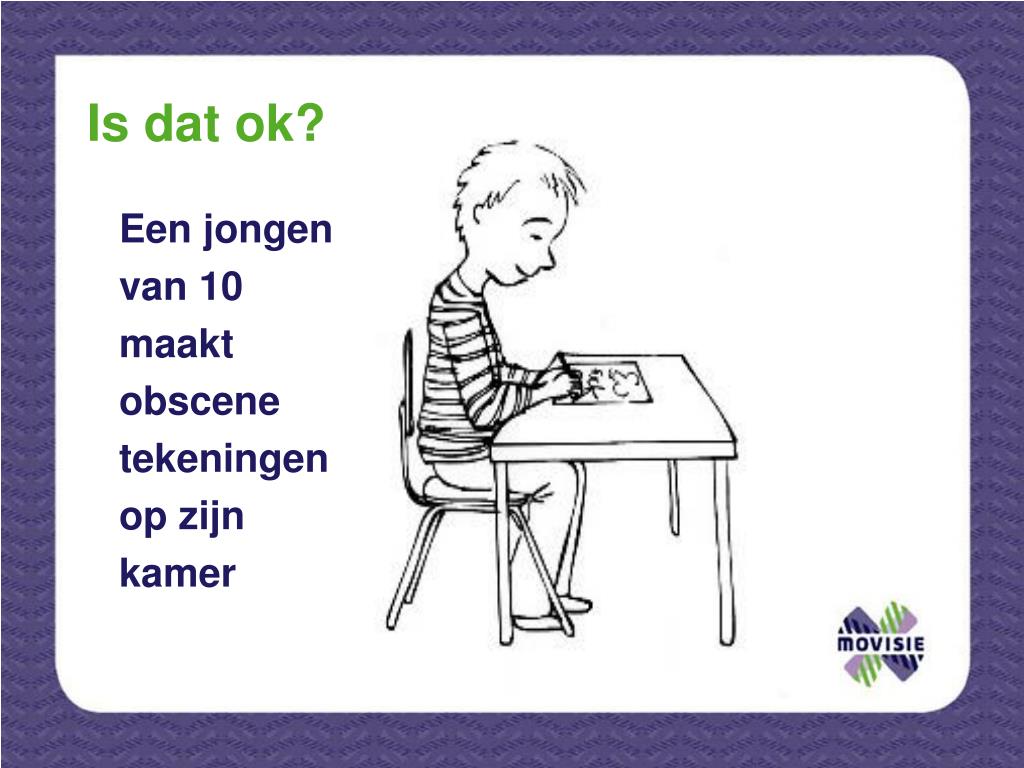 Is dat ok?

Een jongen van 10 maakt obscene tekeningen op zijn kamer

MOVISIE